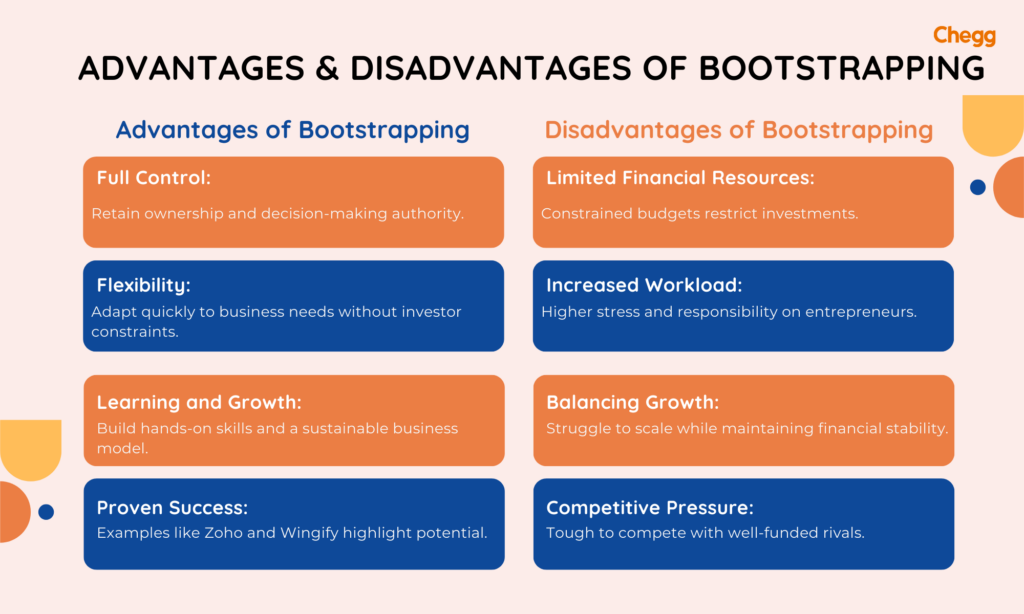 Chegg

ADVANTAGES & DISADVANTAGES OF BOOTSTRAPPING

Advantages of Bootstrapping

Full Control:
Retain ownership and decision-making authority.

Flexibility:
Adapt quickly to business needs without investor constraints.

Learning and Growth:
Build hands-on skills and a sustainable business model.

Proven Success:
Examples like Zoho and Wingify highlight potential.

Disadvantages of Bootstrapping

Limited Financial Resources:
Constrained budgets restrict investments.

Increased Workload:
Higher stress and responsibility on entrepreneurs.

Balancing Growth:
Struggle to scale while maintaining financial stability.

Competitive Pressure:
Tough to compete with well-funded rivals.